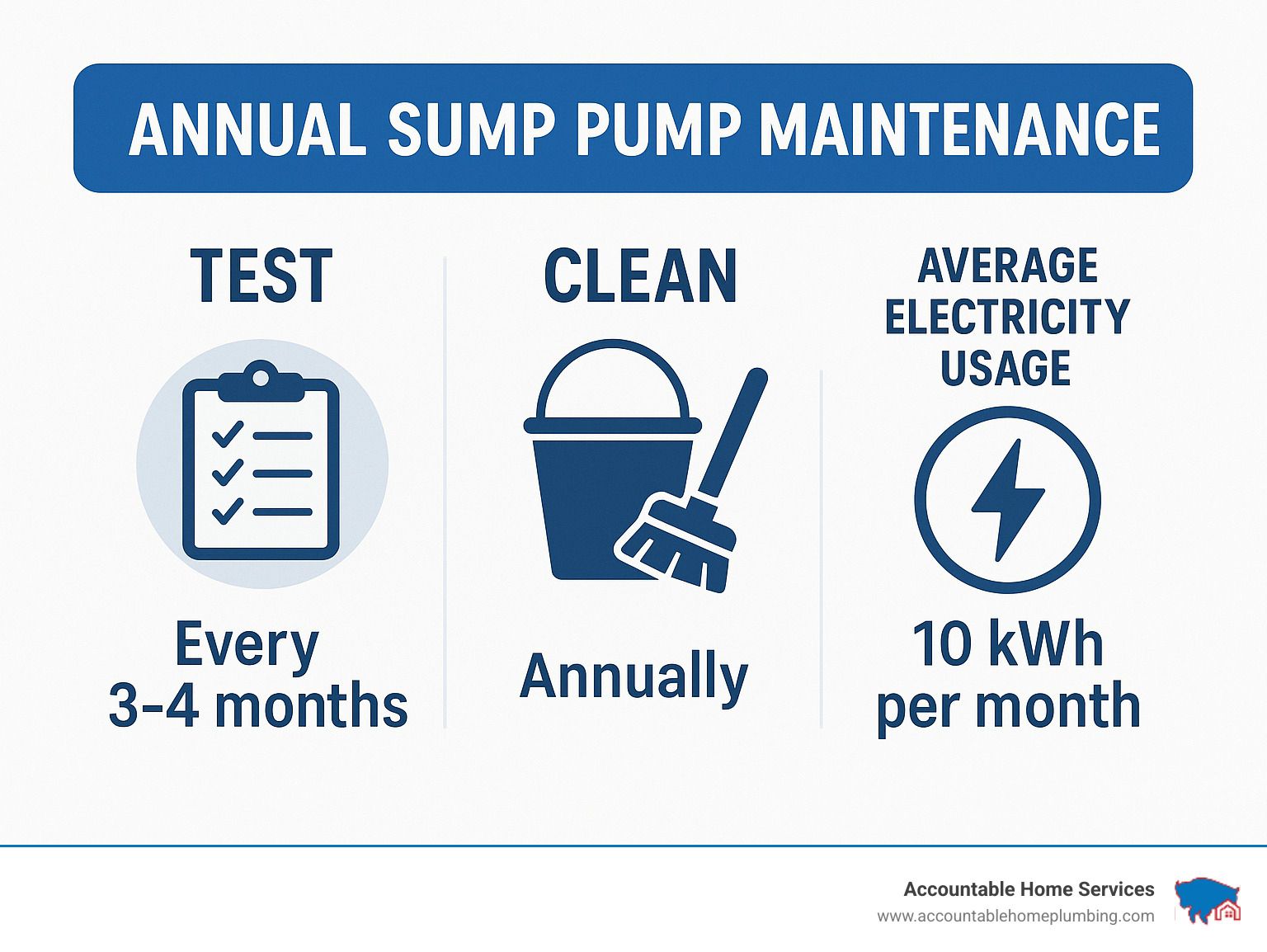 ANNUAL SUMP PUMP MAINTENANCE

TEST

Every 3-4 months

CLEAN

Annually

AVERAGE ELECTRICITY USAGE

10 kWh per month

Accountable Home Services
www.accountablehomeplumbing.com